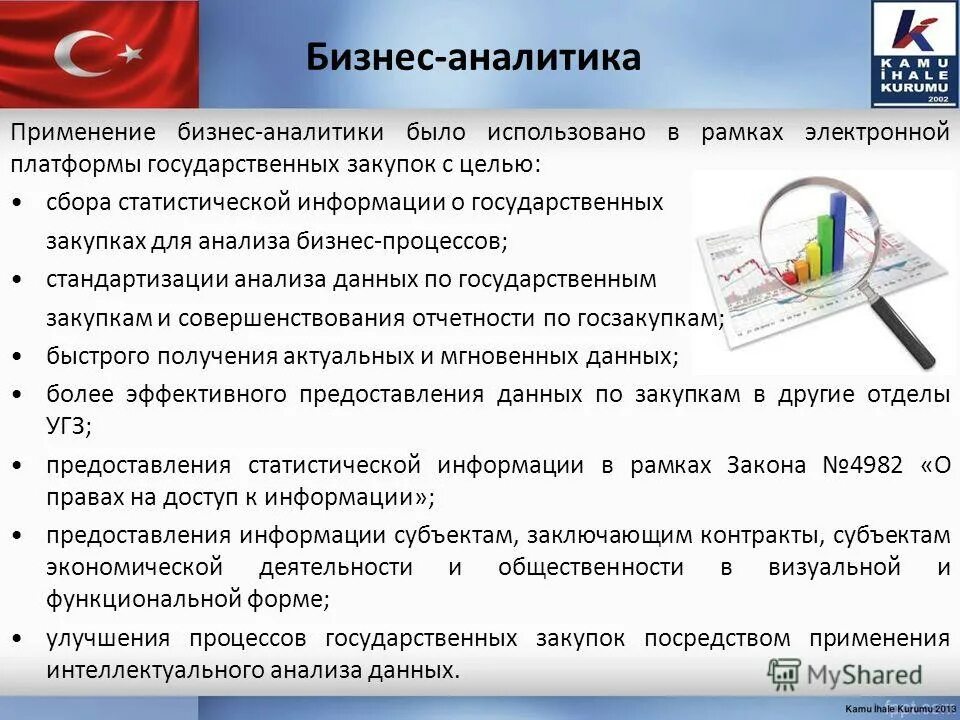 Бизнес-аналитика

KAMU İHALE KURUMU 2002

Применение бизнес-аналитики было использовано в рамках электронной платформы государственных закупок с целью:

• сбора статистической информации о государственных закупках для анализа бизнес-процессов;

• стандартизации анализа данных по государственным закупкам и совершенствования отчетности по госзакупкам;

• быстрого получения актуальных и мгновенных данных;

• более эффективного предоставления данных по закупкам в другие отделы УГЗ;

• предоставления статистической информации в рамках Закона №4982 «О правах на доступ к информации»;

• предоставления информации субъектам, заключающим контракты, субъектам экономической деятельности и общественности в визуальной и функциональной форме;

• улучшения процессов государственных закупок посредством применения интеллектуального анализа данных.

MyShared

Kamu İhale Kurumu 2013